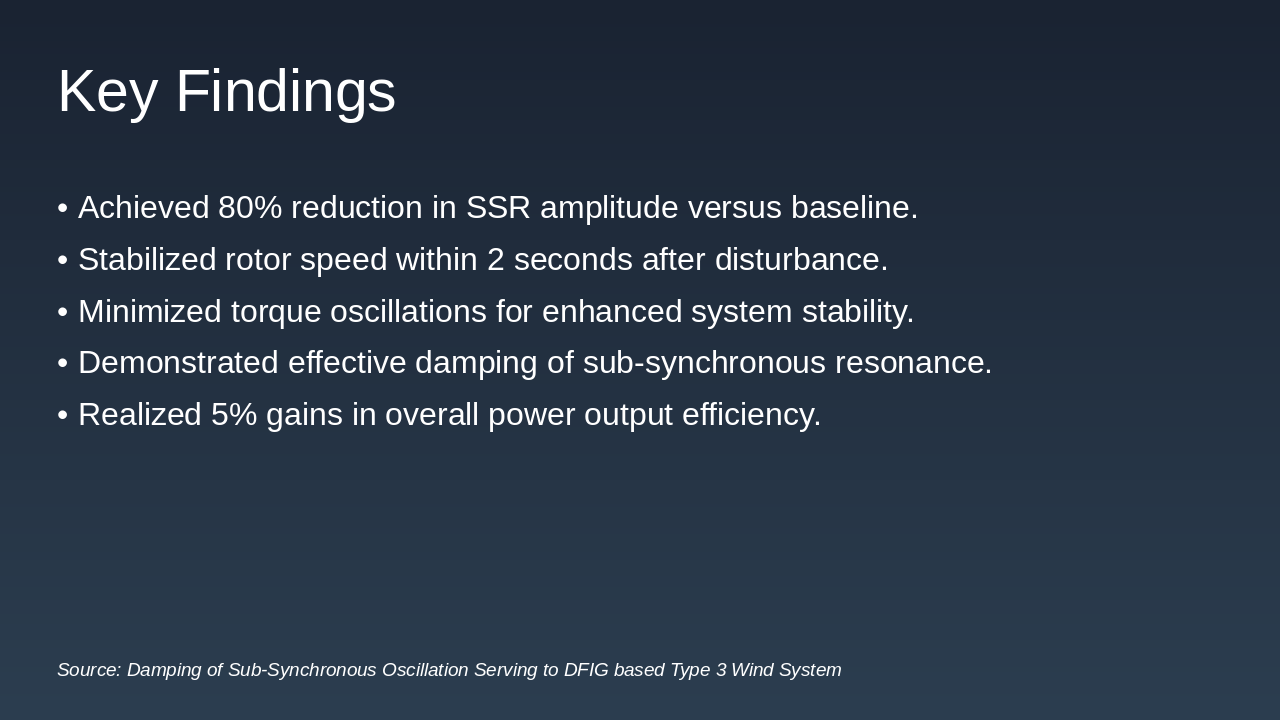 Key Findings

• Achieved 80% reduction in SSR amplitude versus baseline.
• Stabilized rotor speed within 2 seconds after disturbance.
• Minimized torque oscillations for enhanced system stability.
• Demonstrated effective damping of sub-synchronous resonance.
• Realized 5% gains in overall power output efficiency.

Source: Damping of Sub-Synchronous Oscillation Serving to DFIG based Type 3 Wind System